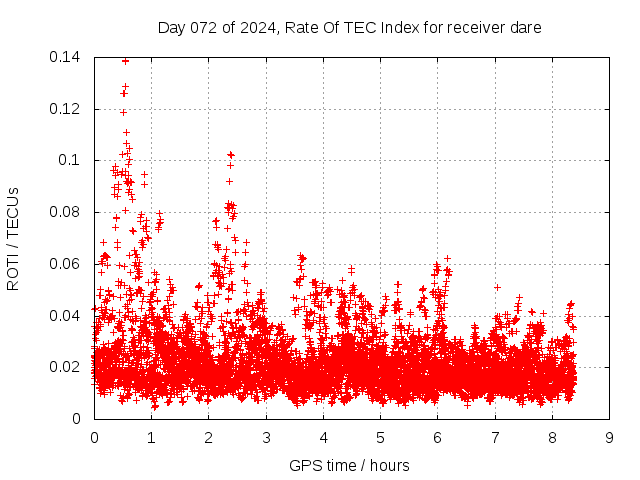 Day 072 of 2024, Rate Of TEC Index for receiver dare

ROTI / TECUs

0.14
0.12
0.1
0.08
0.06
0.04
0.02
0

0 1 2 3 4 5 6 7 8 9

GPS time / hours